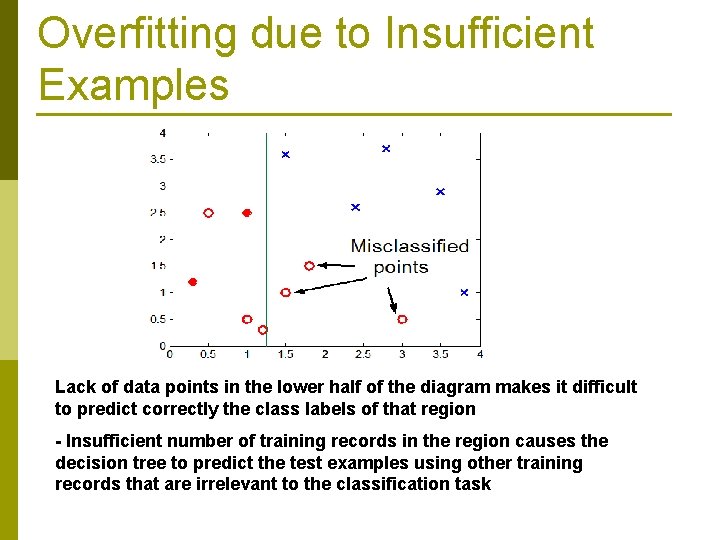 Overfitting due to Insufficient Examples

4
3.5
3
2.5
2
1.5
1
0.5
0
0
0.5
1
1.5
2
2.5
3
3.5
4

Misclassified points

Lack of data points in the lower half of the diagram makes it difficult to predict correctly the class labels of that region

- Insufficient number of training records in the region causes the decision tree to predict the test examples using other training records that are irrelevant to the classification task